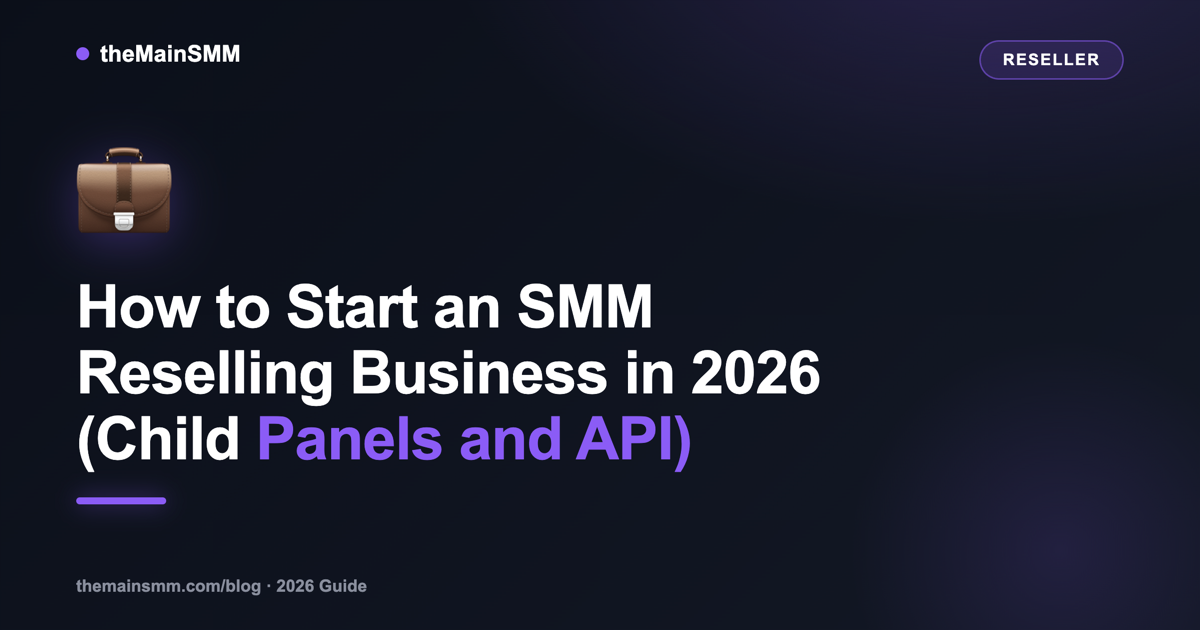 theMainSMM

RESELLER

How to Start an SMM Reselling Business in 2026 (Child Panels and API)

themainsmm.com/blog · 2026 Guide